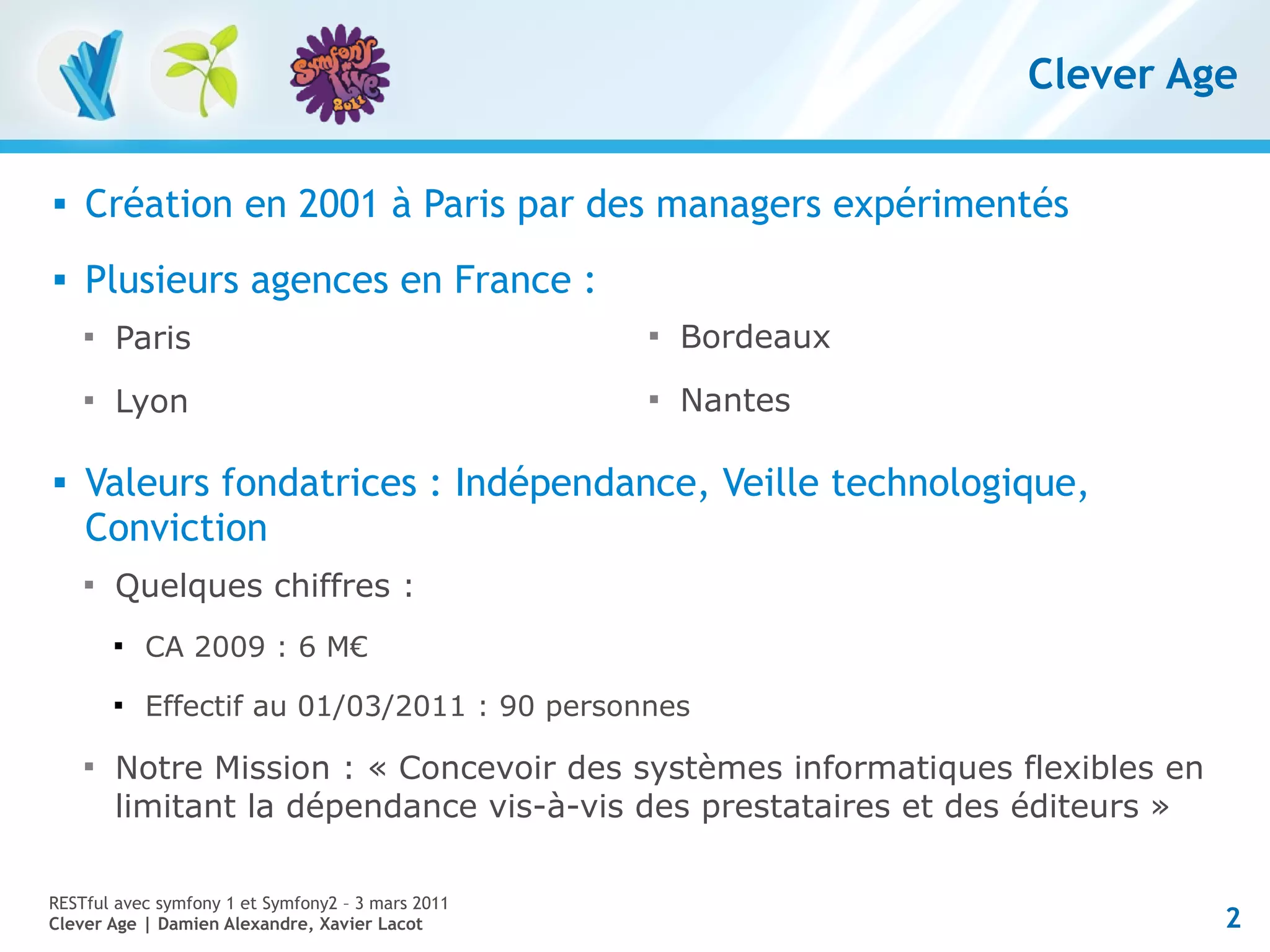 Symfony Live 2011

Clever Age

▪ Création en 2001 à Paris par des managers expérimentés

▪ Plusieurs agences en France :

▪ Paris

▪ Lyon

▪ Bordeaux

▪ Nantes

▪ Valeurs fondatrices : Indépendance, Veille technologique, Conviction

▪ Quelques chiffres :

▪ CA 2009 : 6 M€

▪ Effectif au 01/03/2011 : 90 personnes

▪ Notre Mission : « Concevoir des systèmes informatiques flexibles en limitant la dépendance vis-à-vis des prestataires et des éditeurs »

RESTful avec symfony 1 et Symfony2 – 3 mars 2011
Clever Age | Damien Alexandre, Xavier Lacot

2